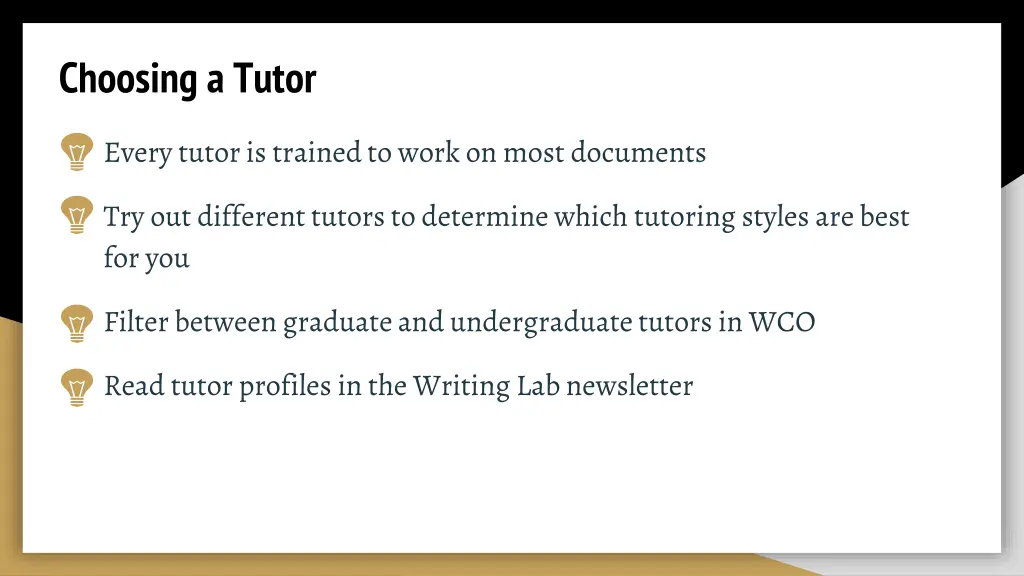 Choosing a Tutor

Every tutor is trained to work on most documents

Try out different tutors to determine which tutoring styles are best for you

Filter between graduate and undergraduate tutors in WCO

Read tutor profiles in the Writing Lab newsletter